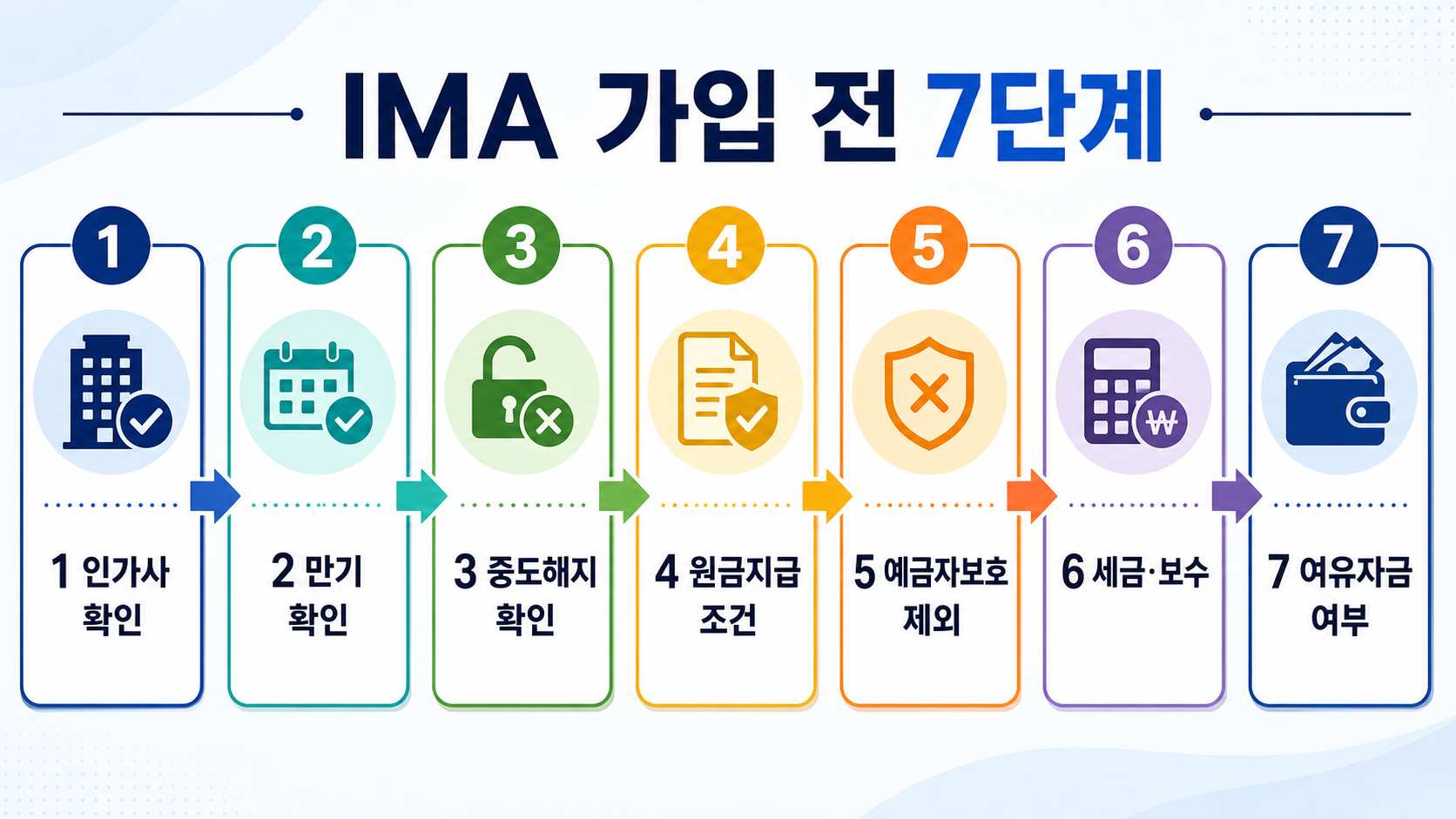 IMA 가입 전 7단계

1
1 인가사 확인

2
2 만기 확인

3
3 중도해지 확인

4
4 원금지급 조건

5
5 예금자보호 제외

6
₩
6 세금·보수

7
7 여유자금 여부